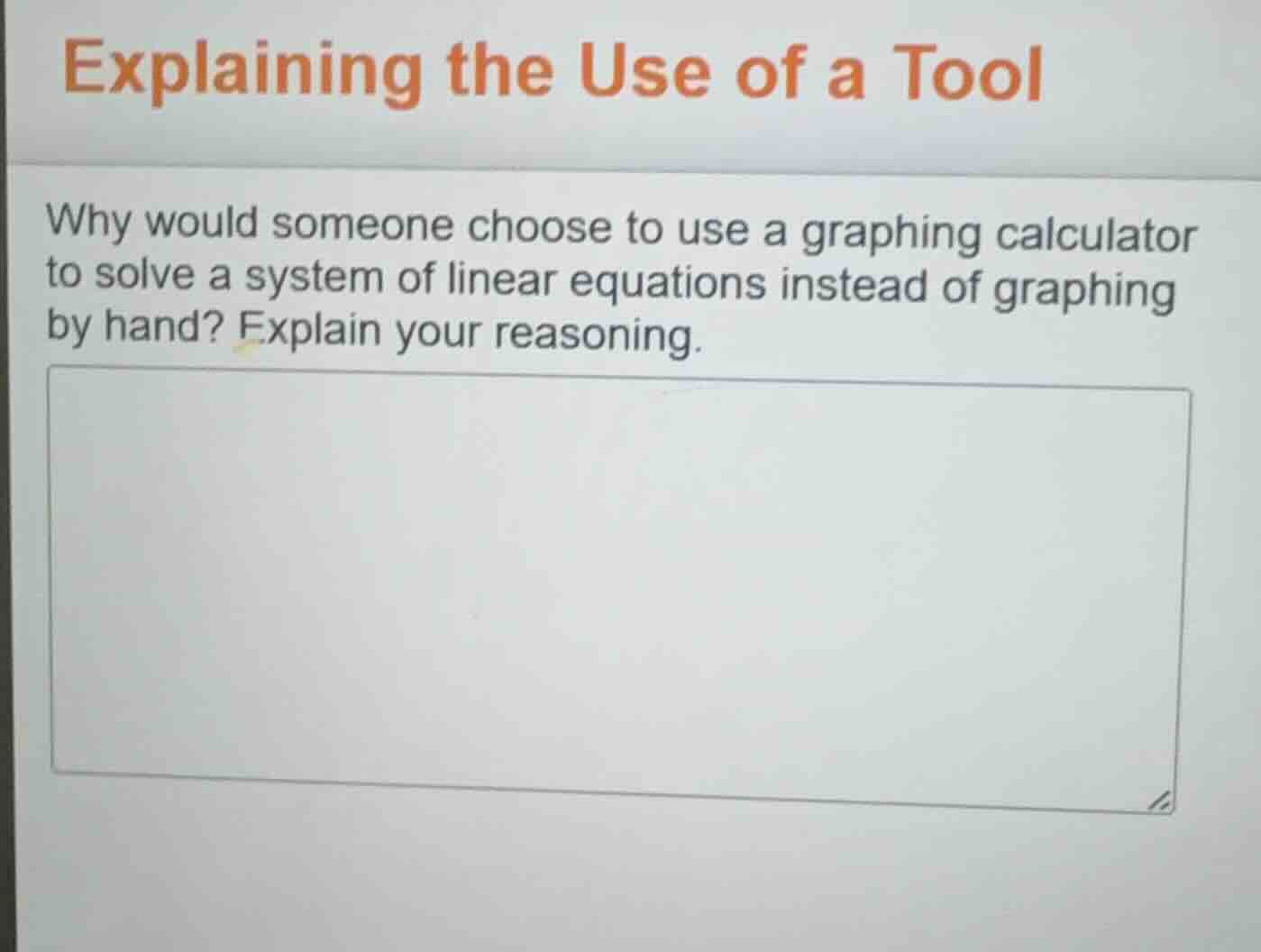 Explaining the Use of a Tool

Why would someone choose to use a graphing calculator to solve a system of linear equations instead of graphing by hand? Explain your reasoning.